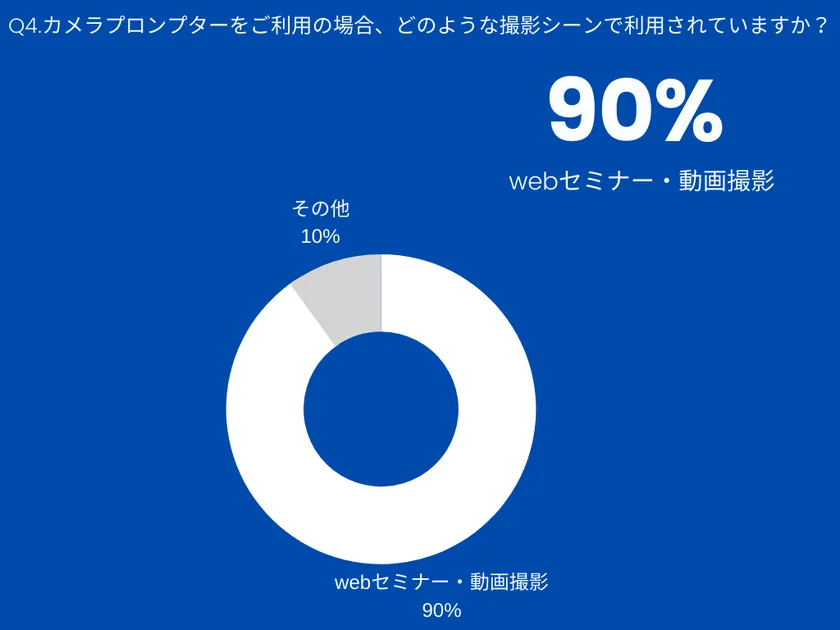 Q4.カメラプロンプターをご利用の場合、どのような撮影シーンで利用されていますか？

90%

webセミナー・動画撮影

その他
10%

webセミナー・動画撮影
90%